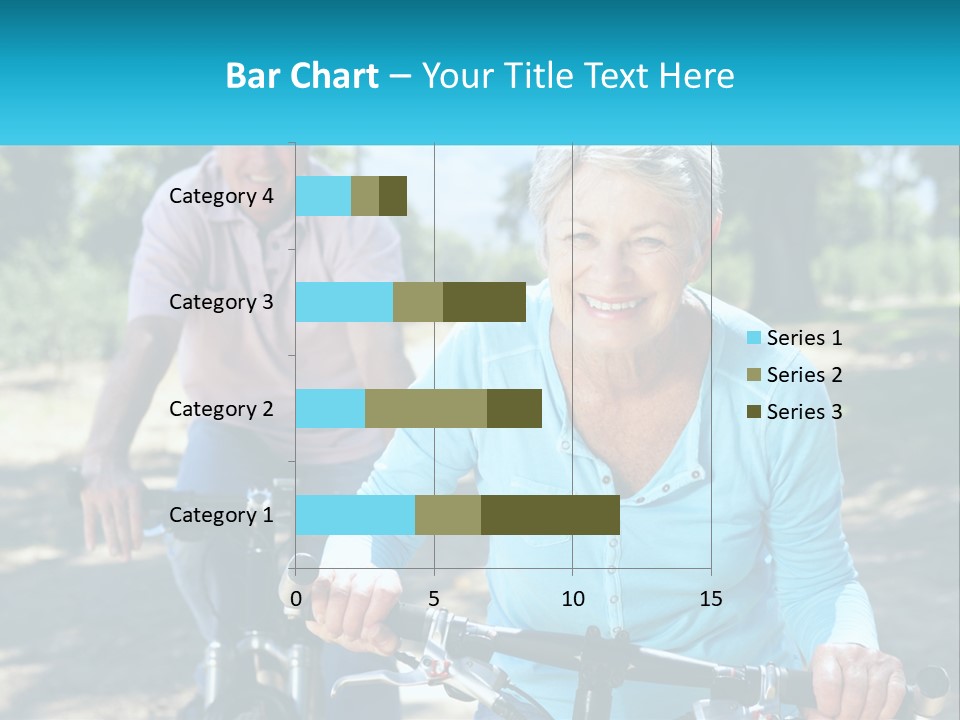 Bar Chart – Your Title Text Here

Category 4
Category 3
Category 2
Category 1

0
5
10
15

Series 1
Series 2
Series 3